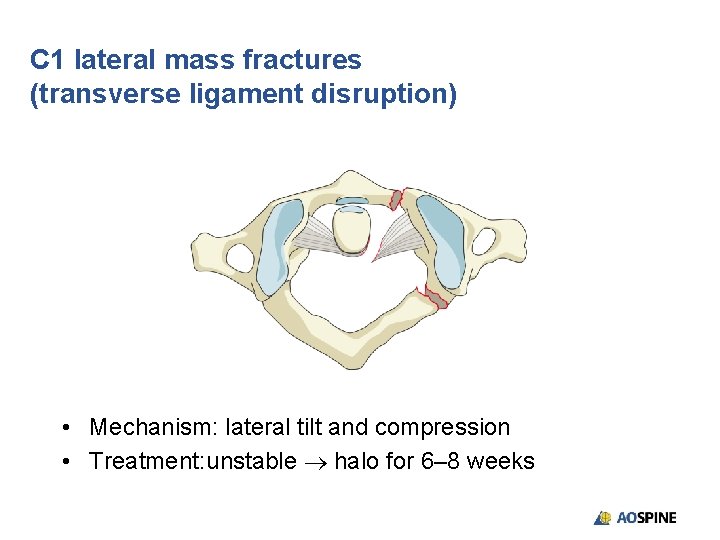 C1 lateral mass fractures
(transverse ligament disruption)

• Mechanism: lateral tilt and compression
• Treatment:unstable $\rightarrow$ halo for 6–8 weeks

AOSPINE